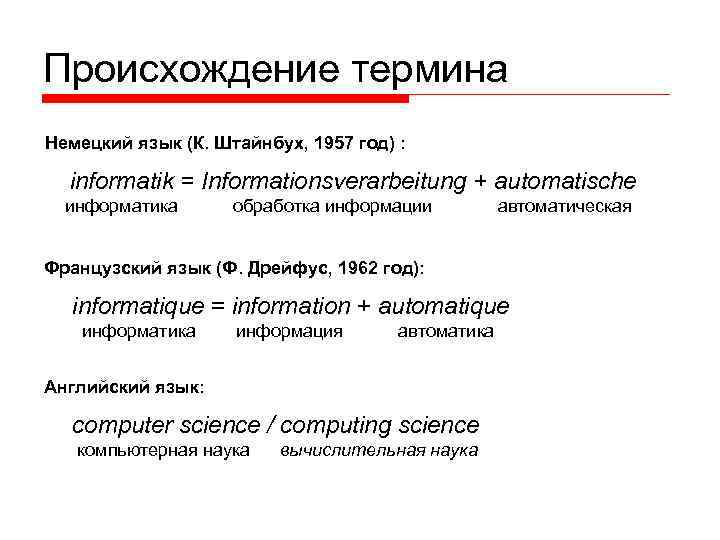 Происхождение термина

Немецкий язык (К. Штайнбух, 1957 год) :

informatik = Informationsverarbeitung + automatische
информатика обработка информации автоматическая

Французский язык (Ф. Дрейфус, 1962 год):

informatique = information + automatique
информатика информация автоматика

Английский язык:

computer science / computing science
компьютерная наука вычислительная наука